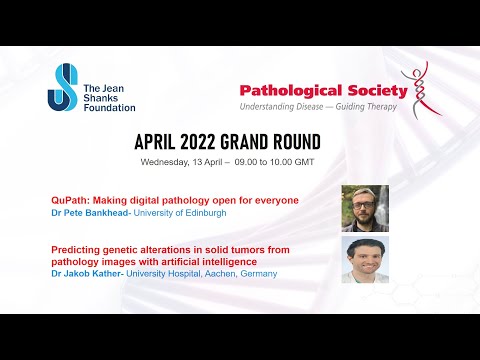 The Jean Shanks Foundation

Pathological Society
Understanding Disease — Guiding Therapy

APRIL 2022 GRAND ROUND

Wednesday, 13 April – 09.00 to 10.00 GMT

QuPath: Making digital pathology open for everyone
Dr Pete Bankhead- University of Edinburgh

Predicting genetic alterations in solid tumors from pathology images with artificial intelligence
Dr Jakob Kather- University Hospital, Aachen, Germany